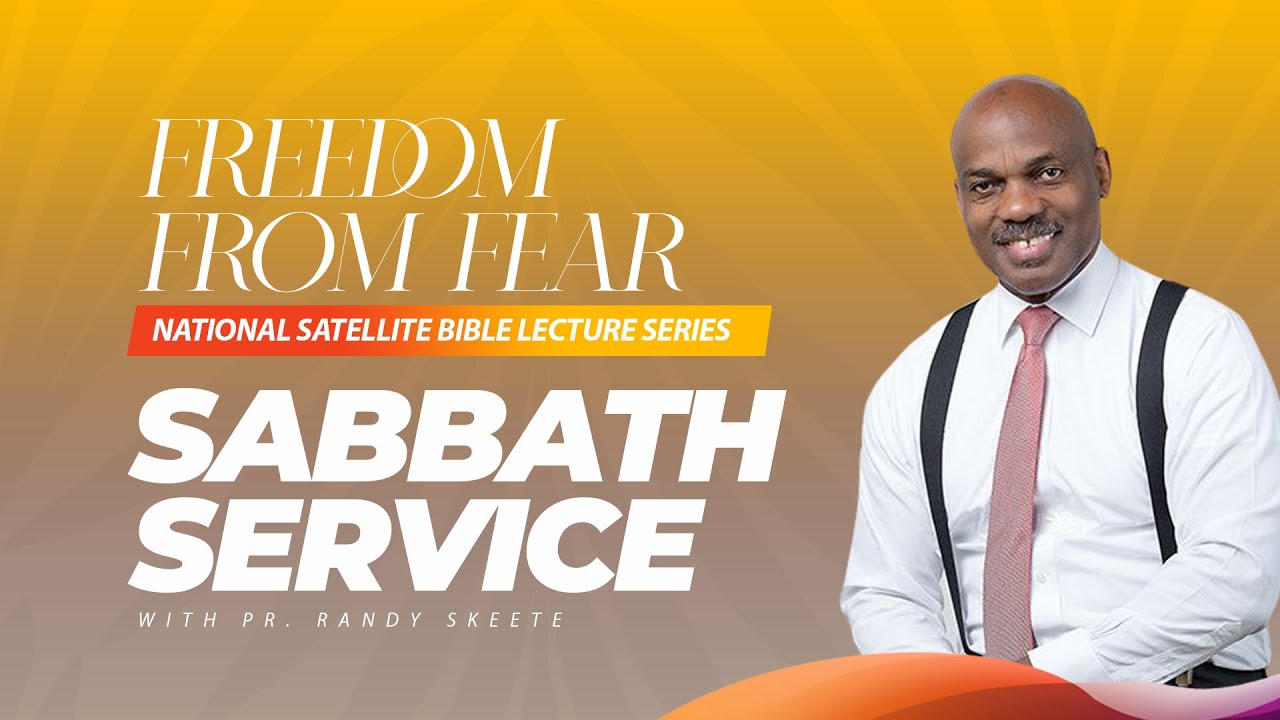 FREEDOM FROM FEAR

NATIONAL SATELLITE BIBLE LECTURE SERIES

SABBATH SERVICE

WITH PR. RANDY SKEETE